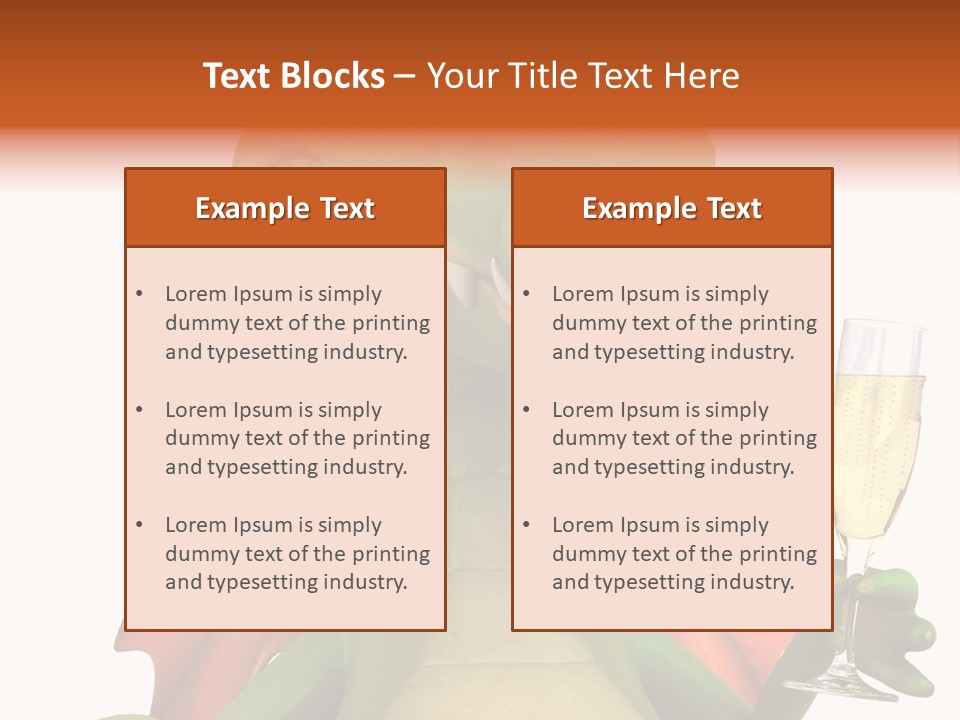 Text Blocks – Your Title Text Here

Example Text

• Lorem Ipsum is simply dummy text of the printing and typesetting industry.

• Lorem Ipsum is simply dummy text of the printing and typesetting industry.

• Lorem Ipsum is simply dummy text of the printing and typesetting industry.

Example Text

• Lorem Ipsum is simply dummy text of the printing and typesetting industry.

• Lorem Ipsum is simply dummy text of the printing and typesetting industry.

• Lorem Ipsum is simply dummy text of the printing and typesetting industry.